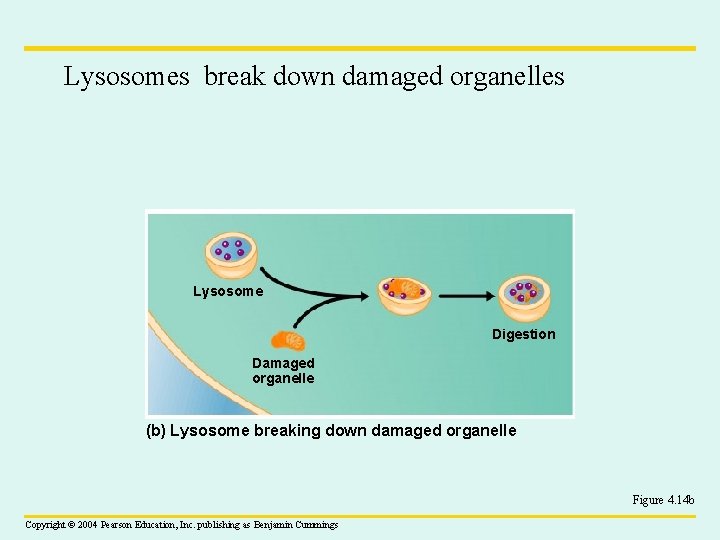 Lysosomes break down damaged organelles

Lysosome

Damaged organelle

Digestion

(b) Lysosome breaking down damaged organelle

Figure 4.14b

Copyright © 2004 Pearson Education, Inc. publishing as Benjamin Cummings